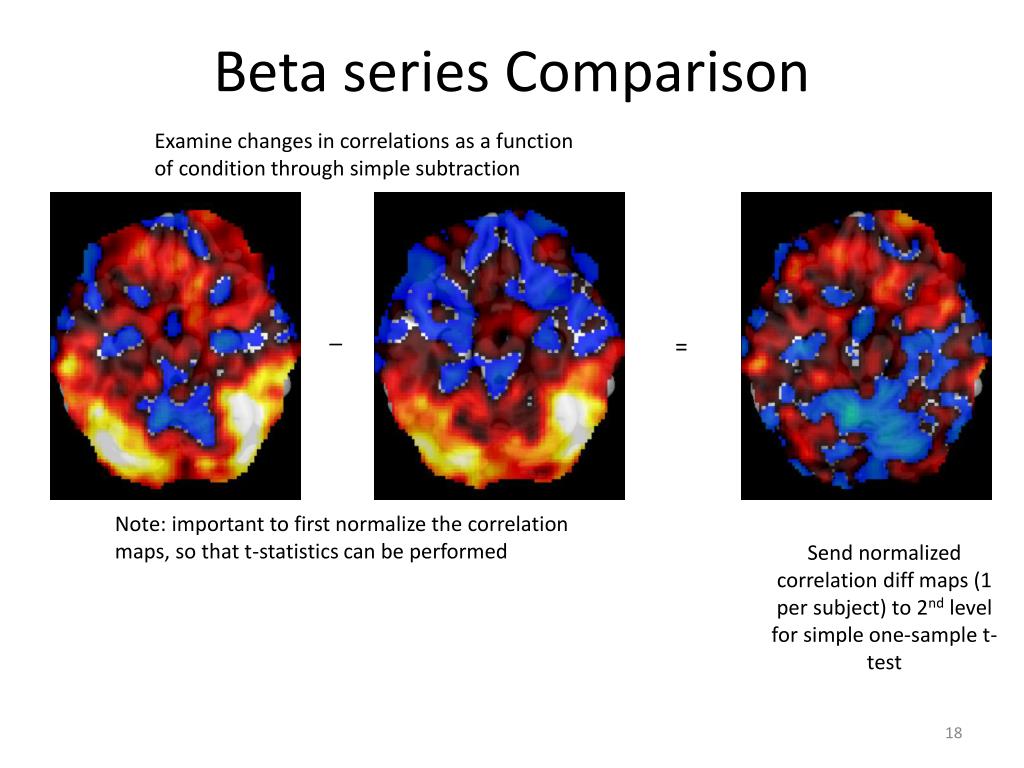 Beta series Comparison

Examine changes in correlations as a function of condition through simple subtraction

–

=

Note: important to first normalize the correlation maps, so that t-statistics can be performed

Send normalized correlation diff maps (1 per subject) to 2$^{nd}$ level for simple one-sample t-test

18